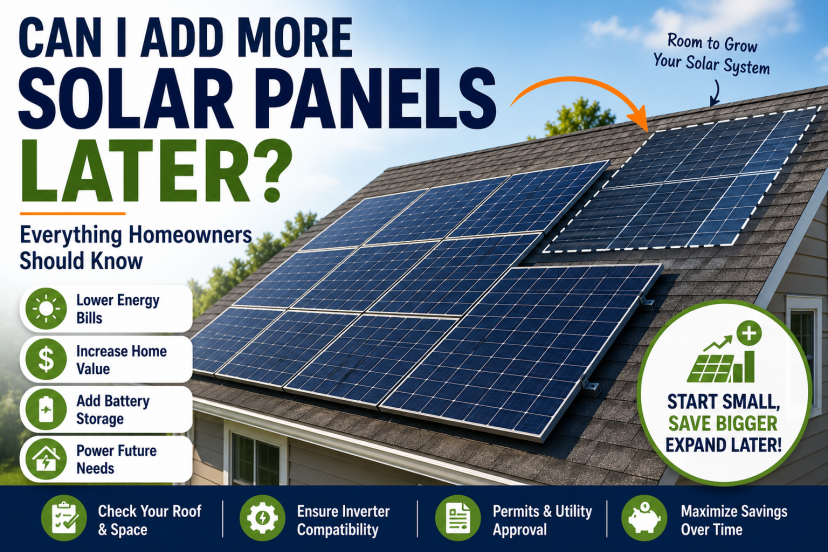 CAN I ADD MORE SOLAR PANELS LATER?

Everything Homeowners Should Know

Room to Grow Your Solar System

Lower Energy Bills

Increase Home Value

Add Battery Storage

Power Future Needs

START SMALL, SAVE BIGGER EXPAND LATER!

Check Your Roof & Space

Ensure Inverter Compatibility

Permits & Utility Approval

Maximize Savings Over Time